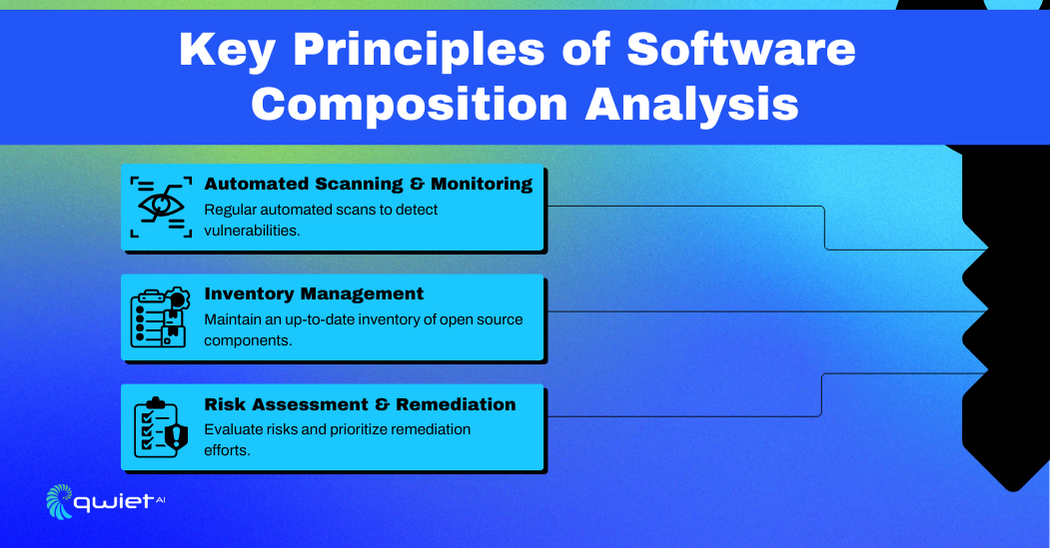 Key Principles of Software Composition Analysis

Automated Scanning & Monitoring
Regular automated scans to detect vulnerabilities.

Inventory Management
Maintain an up-to-date inventory of open source components.

Risk Assessment & Remediation
Evaluate risks and prioritize remediation efforts.

qwiet AI